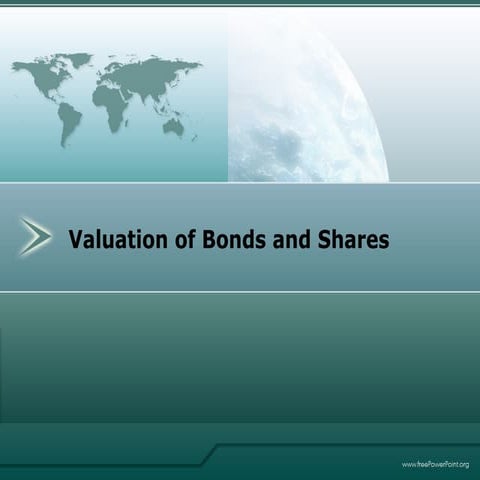 Valuation of Bonds and Shares

www.freePowerPoint.org